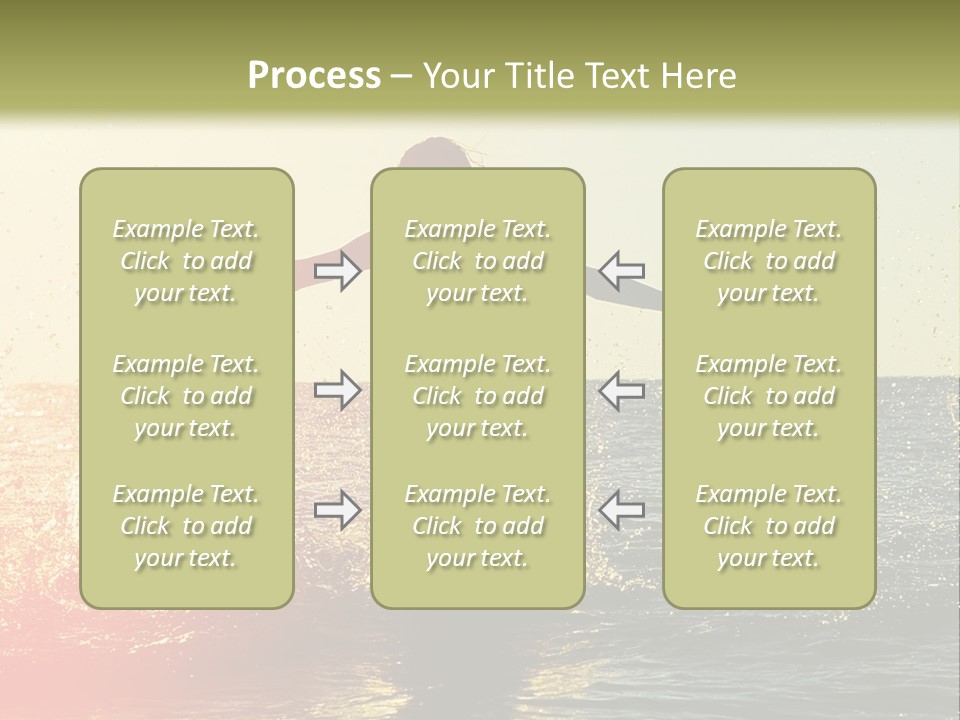 Process – Your Title Text Here

Example Text. Click to add your text.

Example Text. Click to add your text.

Example Text. Click to add your text.

Example Text. Click to add your text.

Example Text. Click to add your text.

Example Text. Click to add your text.

Example Text. Click to add your text.

Example Text. Click to add your text.

Example Text. Click to add your text.